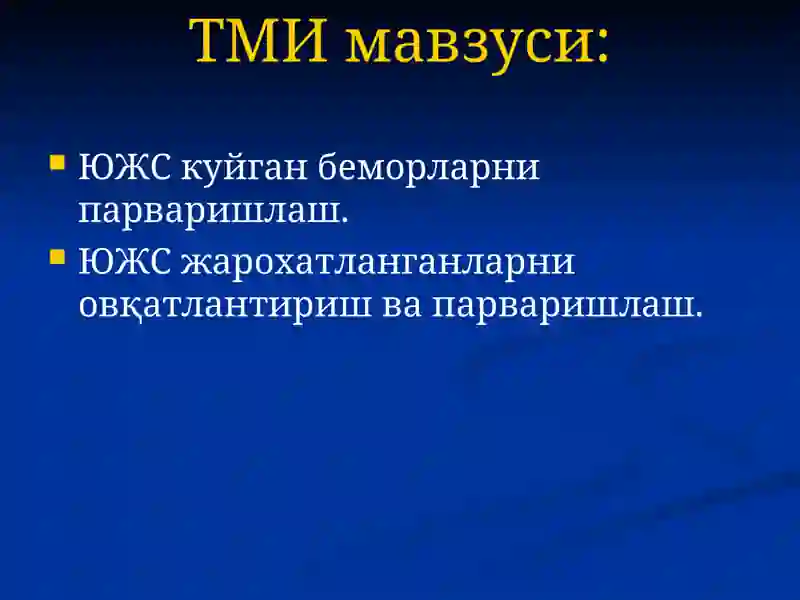 ТМИ мавзуси:

ЮЖС куйган беморларни парваришлаш.

ЮЖС жарохатланганларни овқатлантириш ва парваришлаш.